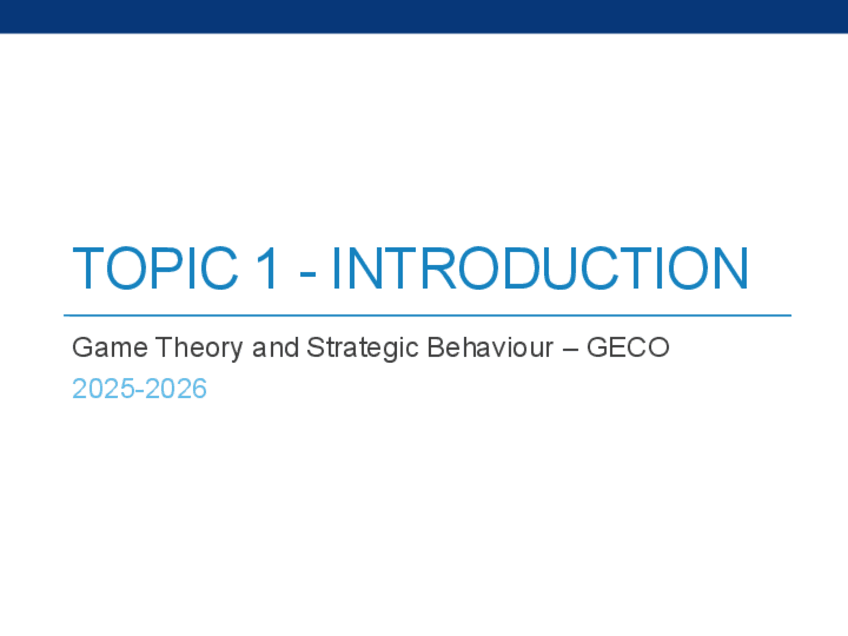 TOPIC 1 - INTRODUCTION

Game Theory and Strategic Behaviour – GECO

2025-2026